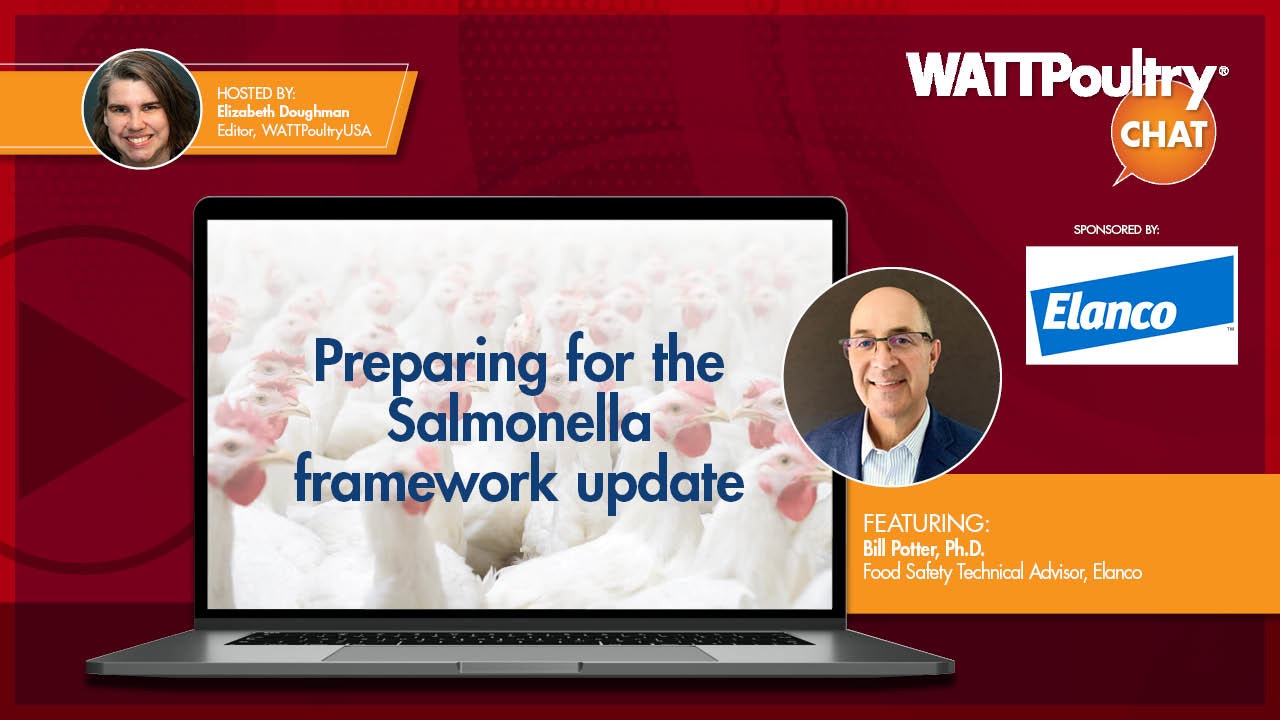 HOSTED BY:
Elizabeth Doughman
Editor, WATTPoultryUSA

WATTPoultry®
CHAT

SPONSORED BY:

Elanco™

Preparing for the Salmonella framework update

FEATURING:
Bill Potter, Ph.D.
Food Safety Technical Advisor, Elanco